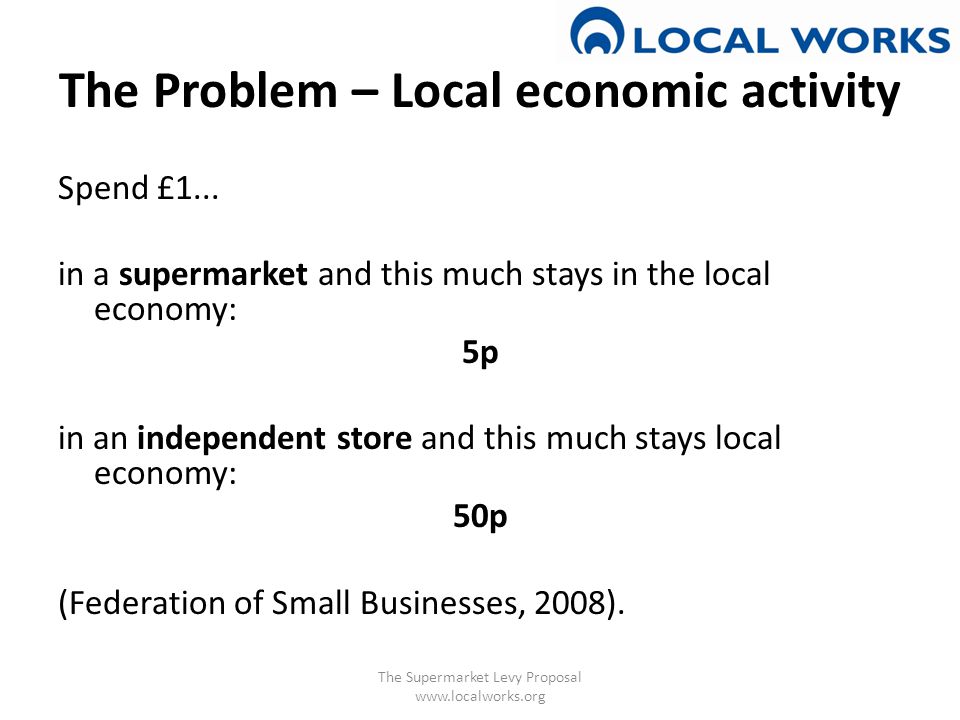 LOCAL WORKS

The Problem – Local economic activity

Spend £1...

in a supermarket and this much stays in the local economy:

5p

in an independent store and this much stays local economy:

50p

(Federation of Small Businesses, 2008).

The Supermarket Levy Proposal
www.localworks.org